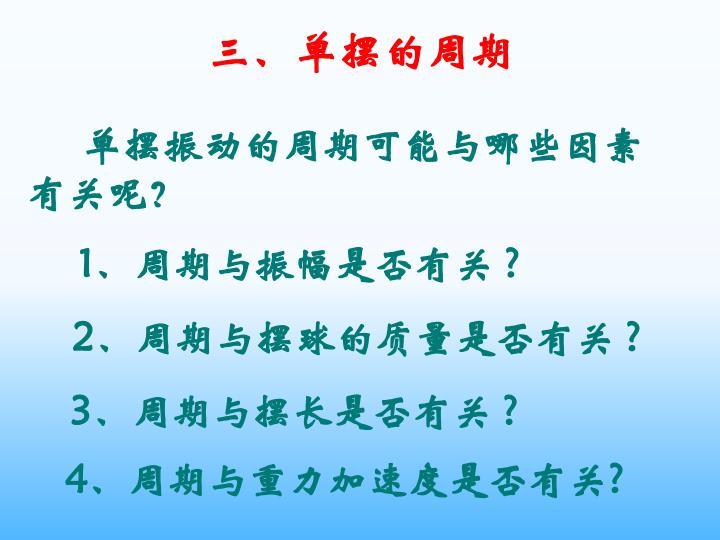 三、单摆的周期

单摆振动的周期可能与哪些因素有关呢?

1、周期与振幅是否有关？

2、周期与摆球的质量是否有关？

3、周期与摆长是否有关？

4、周期与重力加速度是否有关?